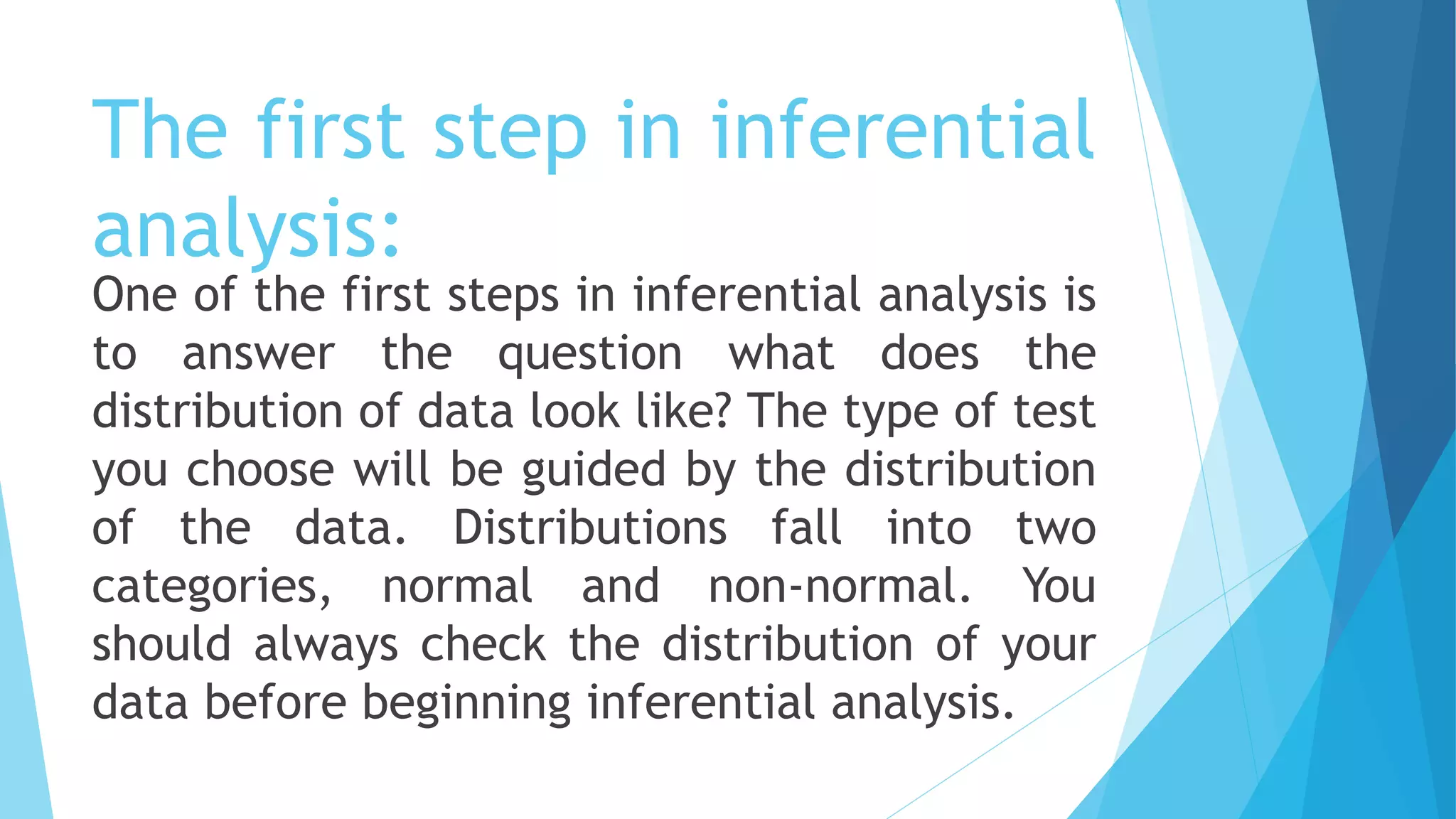 The first step in inferential analysis:

One of the first steps in inferential analysis is to answer the question what does the distribution of data look like? The type of test you choose will be guided by the distribution of the data. Distributions fall into two categories, normal and non-normal. You should always check the distribution of your data before beginning inferential analysis.